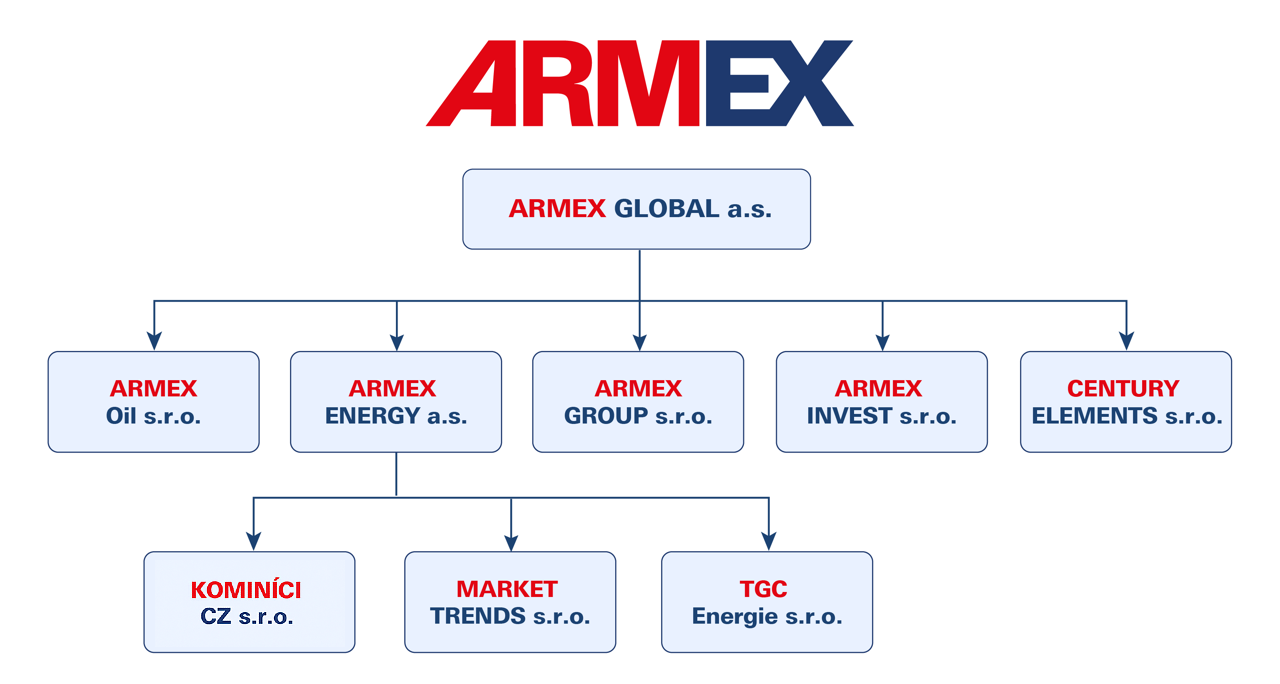 ARMEX

ARMEX GLOBAL a.s.

ARMEX Oil s.r.o.

ARMEX ENERGY a.s.

ARMEX GROUP s.r.o.

ARMEX INVEST s.r.o.

CENTURY ELEMENTS s.r.o.

KOMINÍCI CZ s.r.o.

MARKET TRENDS s.r.o.

TGC Energie s.r.o.